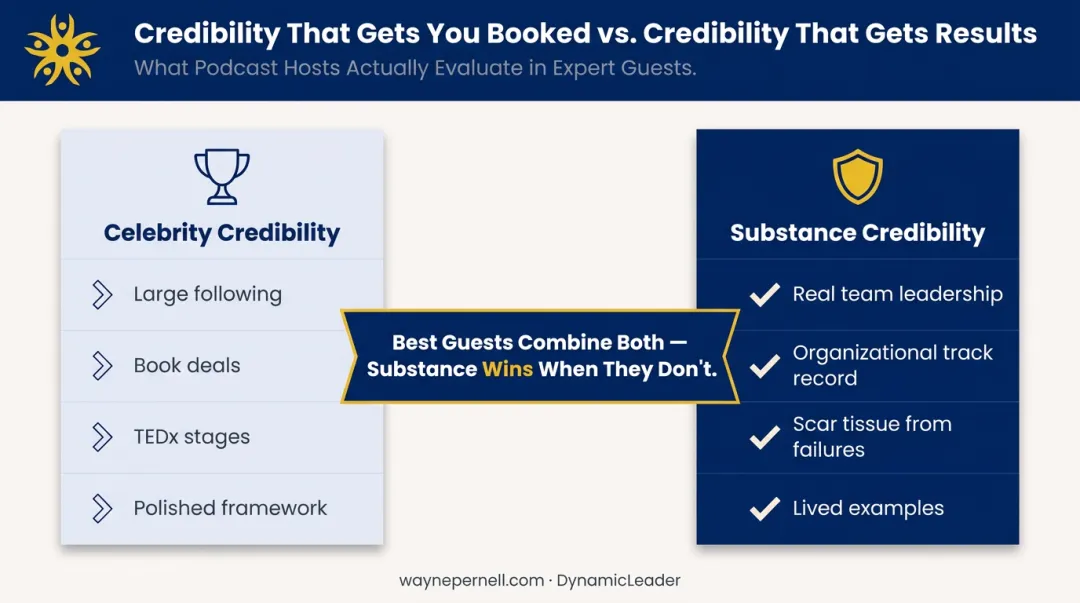 Credibility That Gets You Booked vs. Credibility That Gets Results
What Podcast Hosts Actually Evaluate in Expert Guests.

Celebrity Credibility
Large following
Book deals
TEDx stages
Polished framework

Best Guests Combine Both — Substance Wins When They Don't.

Substance Credibility
Real team leadership
Organizational track record
Scar tissue from failures
Lived examples

waynepernell.com · DynamicLeader